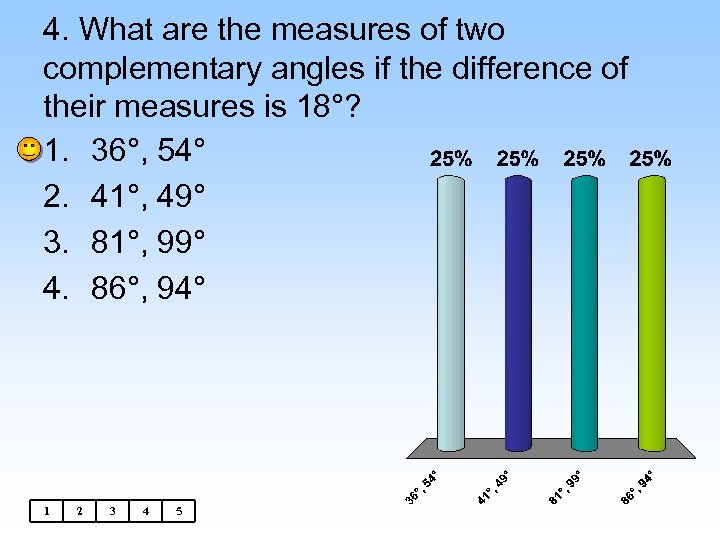 4. What are the measures of two complementary angles if the difference of their measures is 18°?

1. 36°, 54°
2. 41°, 49°
3. 81°, 99°
4. 86°, 94°

25% 25% 25% 25%

36°, 54°
41°, 49°
81°, 99°
86°, 94°

| 1 | 2 | 3 | 4 | 5 |
|---|---|---|---|---|